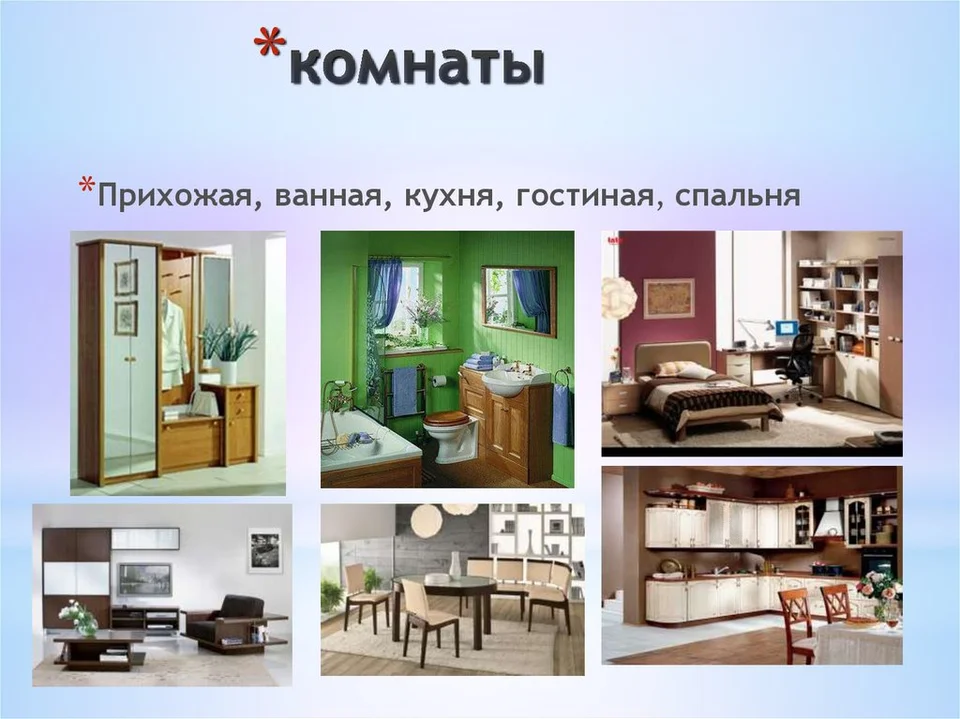 *комнаты

*Прихожая, ванная, кухня, гостиная, спальня